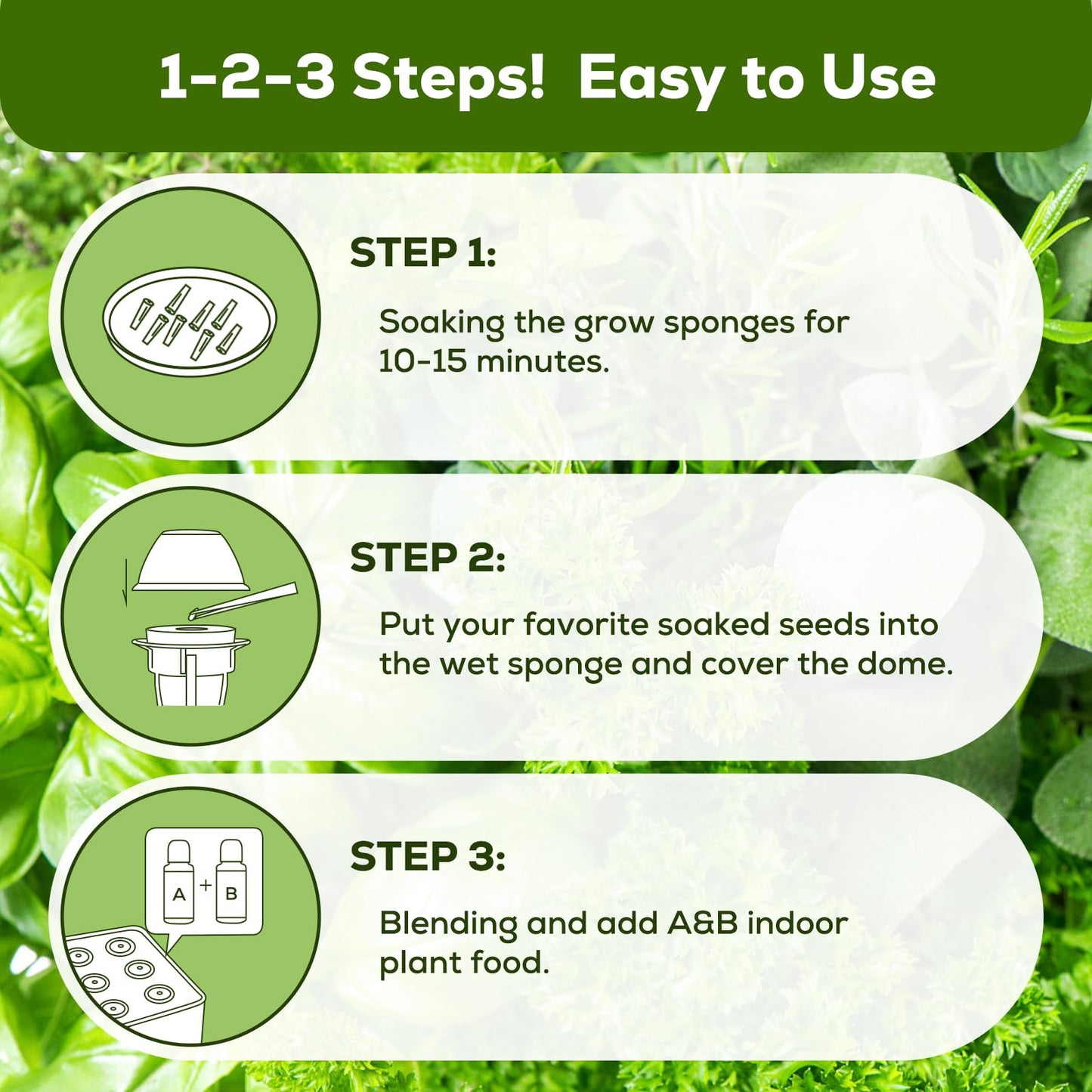 1-2-3 Steps! Easy to Use

STEP 1:

Soaking the grow sponges for 10-15 minutes.

STEP 2:

Put your favorite soaked seeds into the wet sponge and cover the dome.

A + B

STEP 3:

Blending and add A&B indoor plant food.